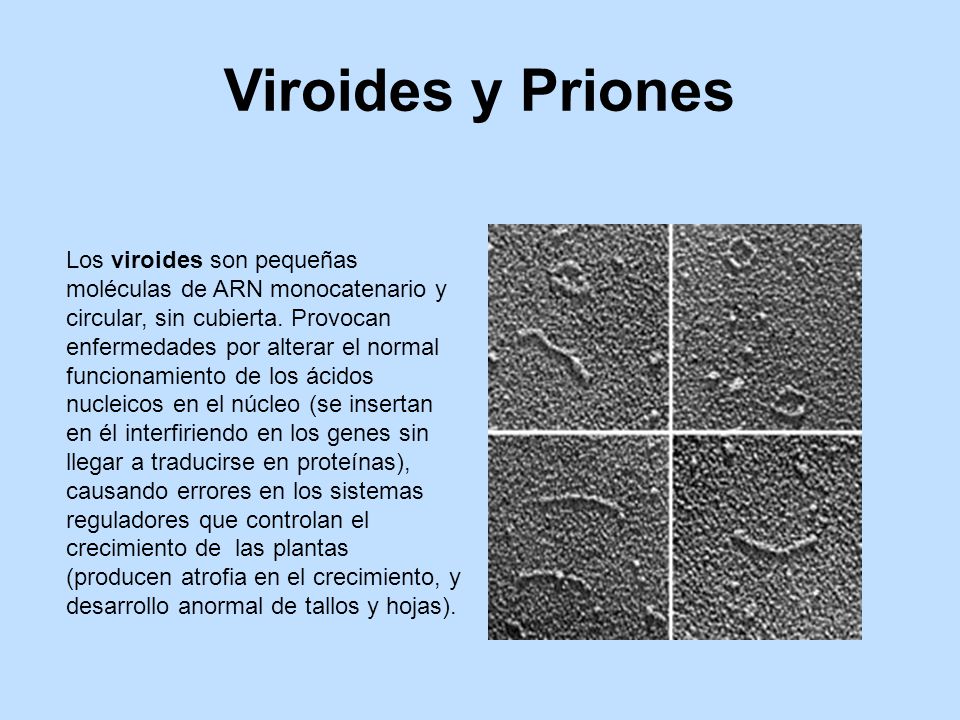 Viroides y Priones

Los viroides son pequeñas moléculas de ARN monocatenario y circular, sin cubierta. Provocan enfermedades por alterar el normal funcionamiento de los ácidos nucleicos en el núcleo (se insertan en él interfiriendo en los genes sin llegar a traducirse en proteínas), causando errores en los sistemas reguladores que controlan el crecimiento de las plantas (producen atrofia en el crecimiento, y desarrollo anormal de tallos y hojas).